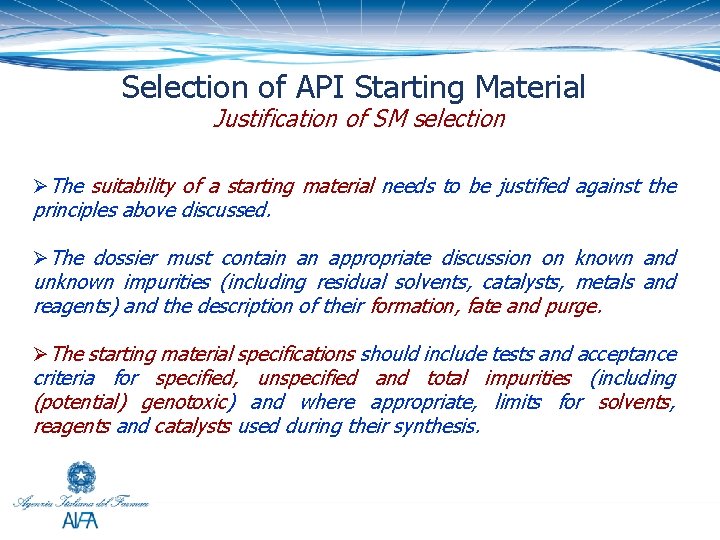 Selection of API Starting Material
Justification of SM selection

➢The suitability of a starting material needs to be justified against the principles above discussed.

➢The dossier must contain an appropriate discussion on known and unknown impurities (including residual solvents, catalysts, metals and reagents) and the description of their formation, fate and purge.

➢The starting material specifications should include tests and acceptance criteria for specified, unspecified and total impurities (including (potential) genotoxic) and where appropriate, limits for solvents, reagents and catalysts used during their synthesis.

Agenzia Italiana del Farmaco
AIFA